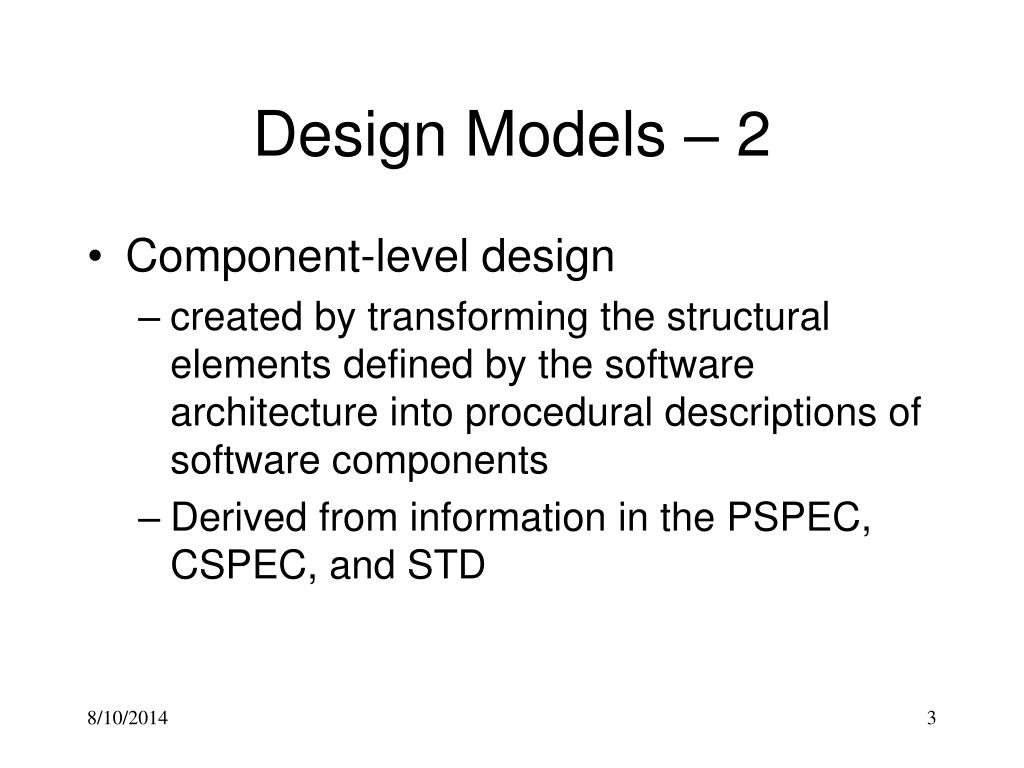 Design Models – 2

• Component-level design
– created by transforming the structural elements defined by the software architecture into procedural descriptions of software components
– Derived from information in the PSPEC, CSPEC, and STD

8/10/2014

3